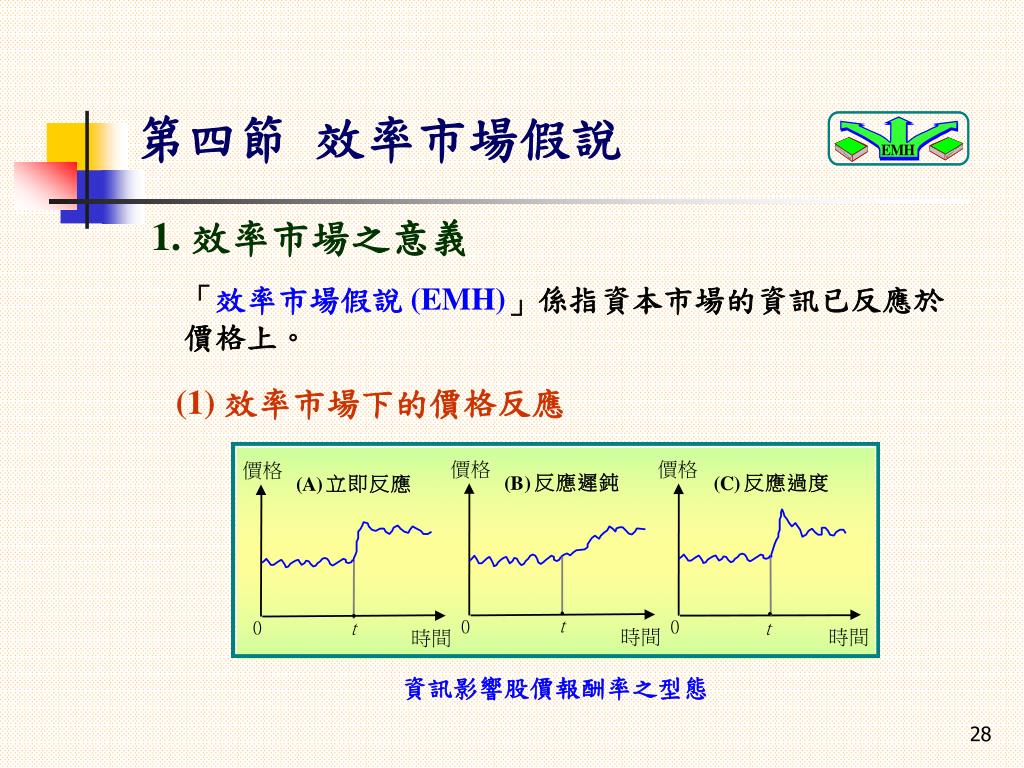 第四節 效率市場假說

EMH

1. 效率市場之意義

「效率市場假說 (EMH)」係指資本市場的資訊已反應於價格上。

(1) 效率市場下的價格反應

價格
(A) 立即反應
0
$t$
時間

價格
(B) 反應遲鈍
0
$t$
時間

價格
(C) 反應過度
0
$t$
時間

資訊影響股價報酬率之型態

28